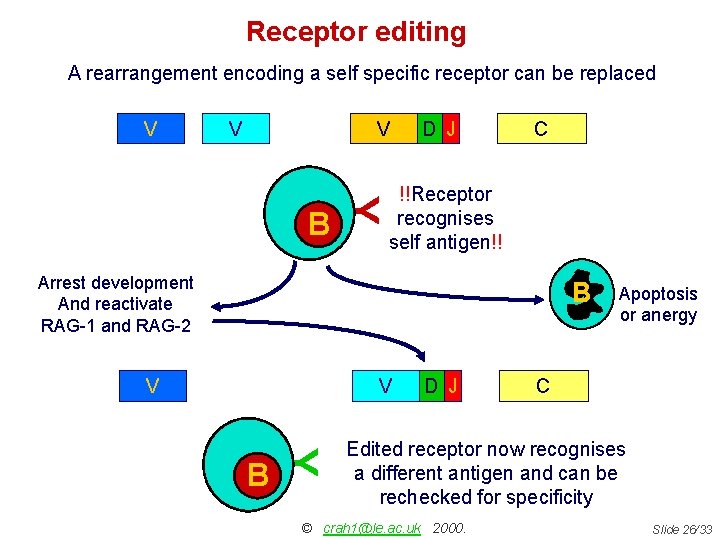 Receptor editing

A rearrangement encoding a self specific receptor can be replaced

V V V D J C

B

!!Receptor recognises self antigen!!

Arrest development And reactivate RAG-1 and RAG-2

B

Apoptosis or anergy

V V D J C

B

Edited receptor now recognises a different antigen and can be rechecked for specificity

© crah1@le.ac.uk 2000.

Slide 26/33